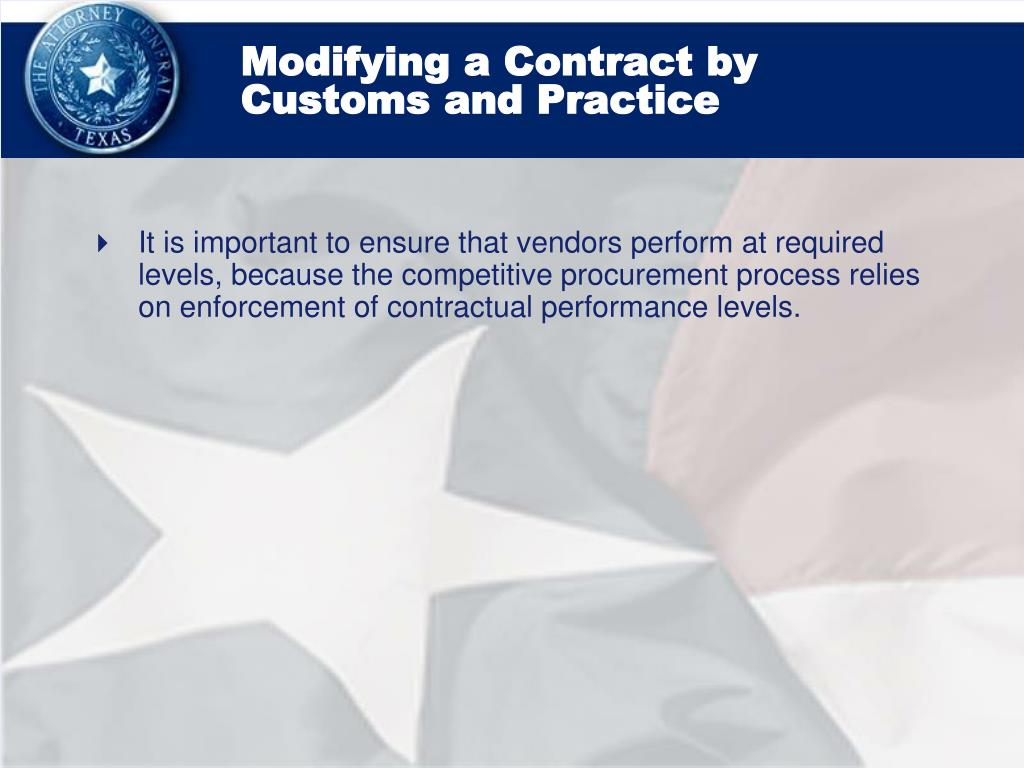 THE ATTORNEY GENERAL
TEXAS

Modifying a Contract by Customs and Practice

It is important to ensure that vendors perform at required levels, because the competitive procurement process relies on enforcement of contractual performance levels.